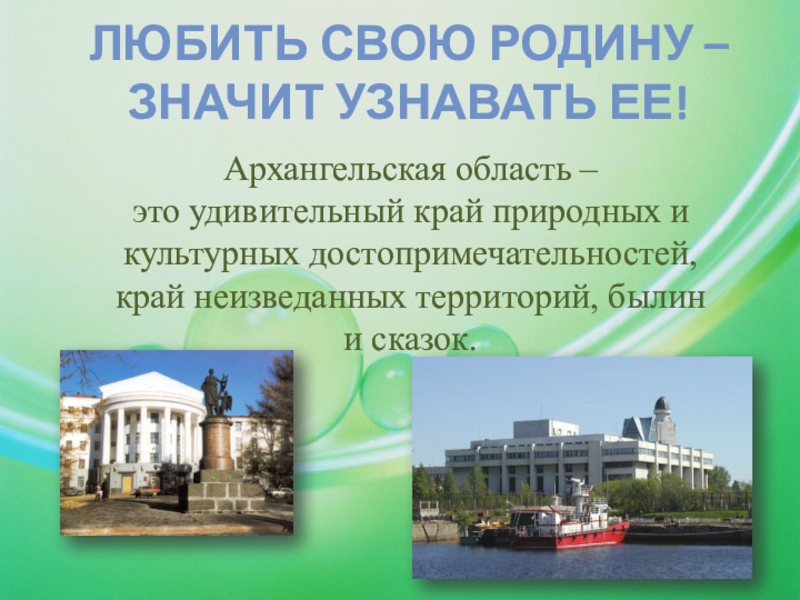 ЛЮБИТЬ СВОЮ РОДИНУ – ЗНАЧИТ УЗНАВАТЬ ЕЕ!

Архангельская область – это удивительный край природных и культурных достопримечательностей, край неизведанных территорий, былин и сказок.